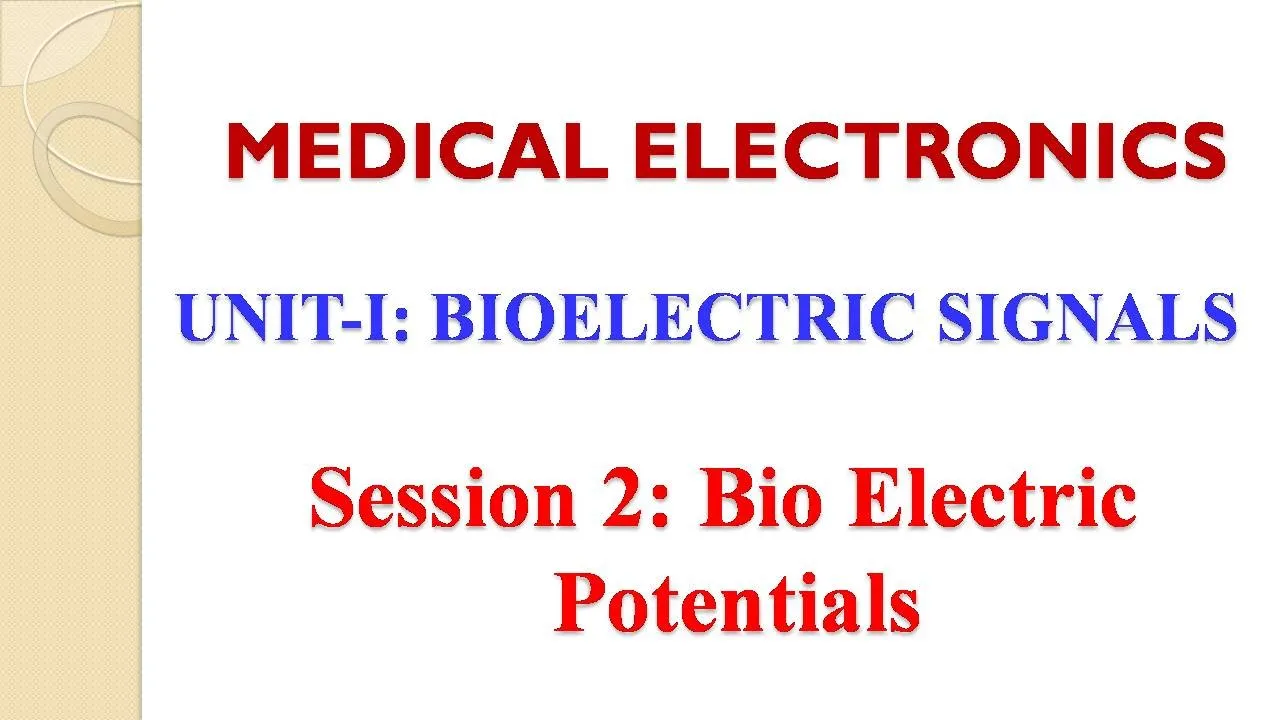 MEDICAL ELECTRONICS

UNIT-I: BIOELECTRIC SIGNALS

Session 2: Bio Electric Potentials